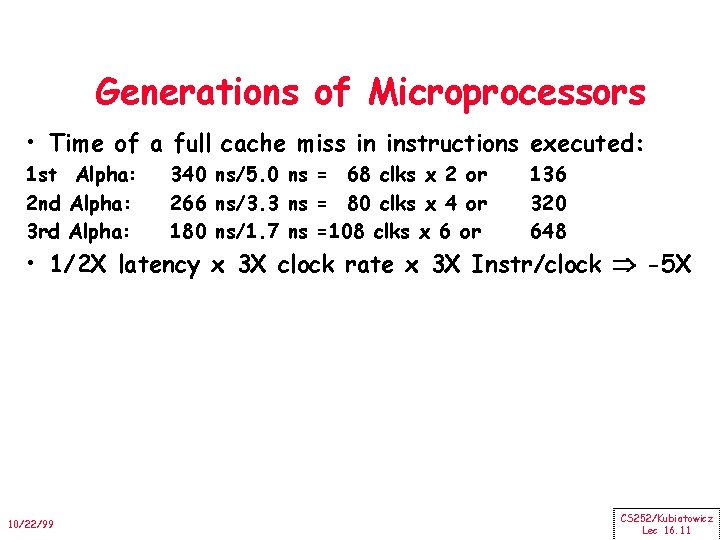 Generations of Microprocessors

• Time of a full cache miss in instructions executed:

1st Alpha: 340 ns/5.0 ns = 68 clks x 2 or 136
2nd Alpha: 266 ns/3.3 ns = 80 clks x 4 or 320
3rd Alpha: 180 ns/1.7 ns =108 clks x 6 or 648

• 1/2X latency x 3X clock rate x 3X Instr/clock $\Rightarrow$ -5X

10/22/99

CS252/Kubiatowicz
Lec 16.11